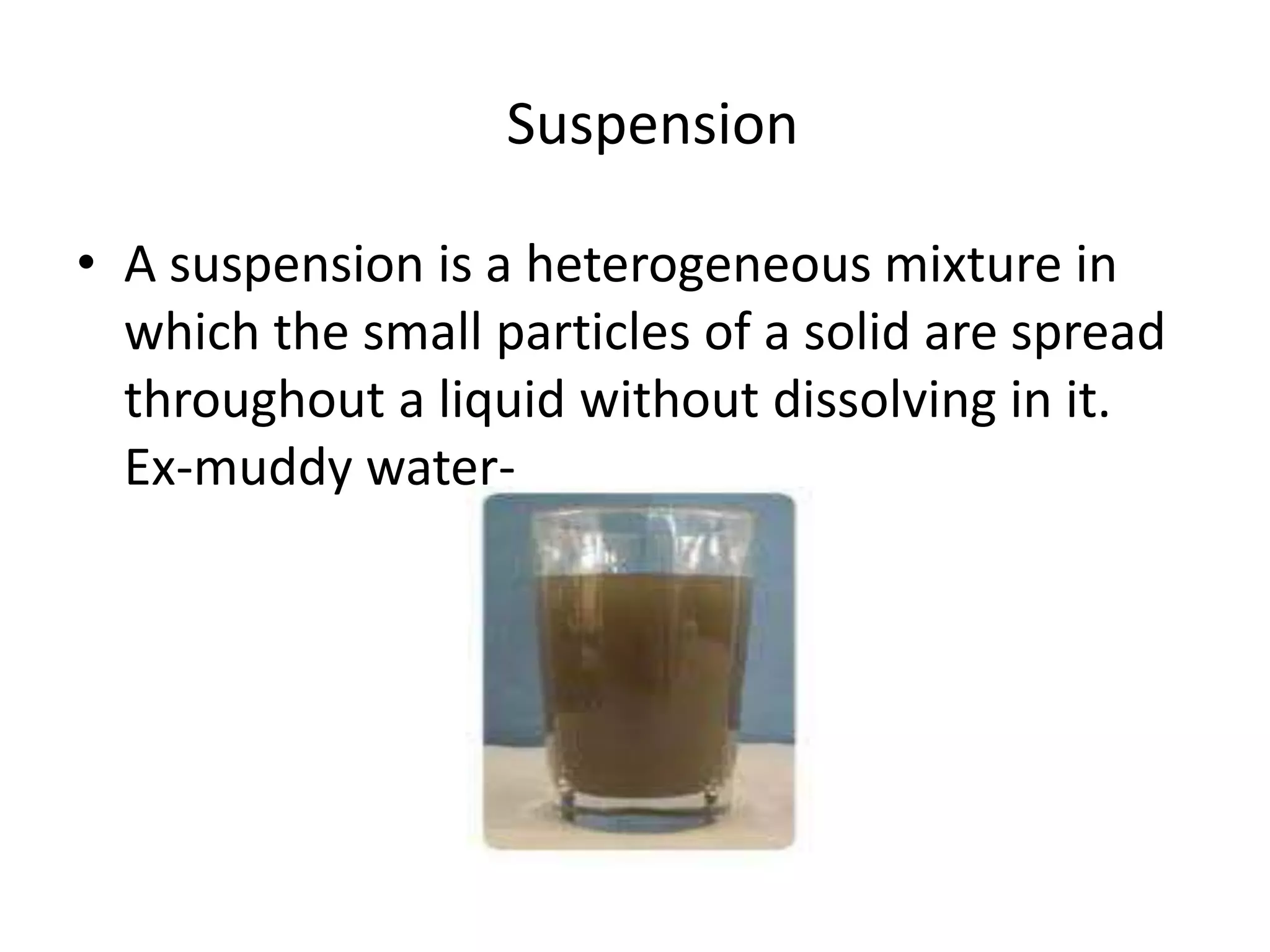 Suspension

• A suspension is a heterogeneous mixture in which the small particles of a solid are spread throughout a liquid without dissolving in it. Ex-muddy water-